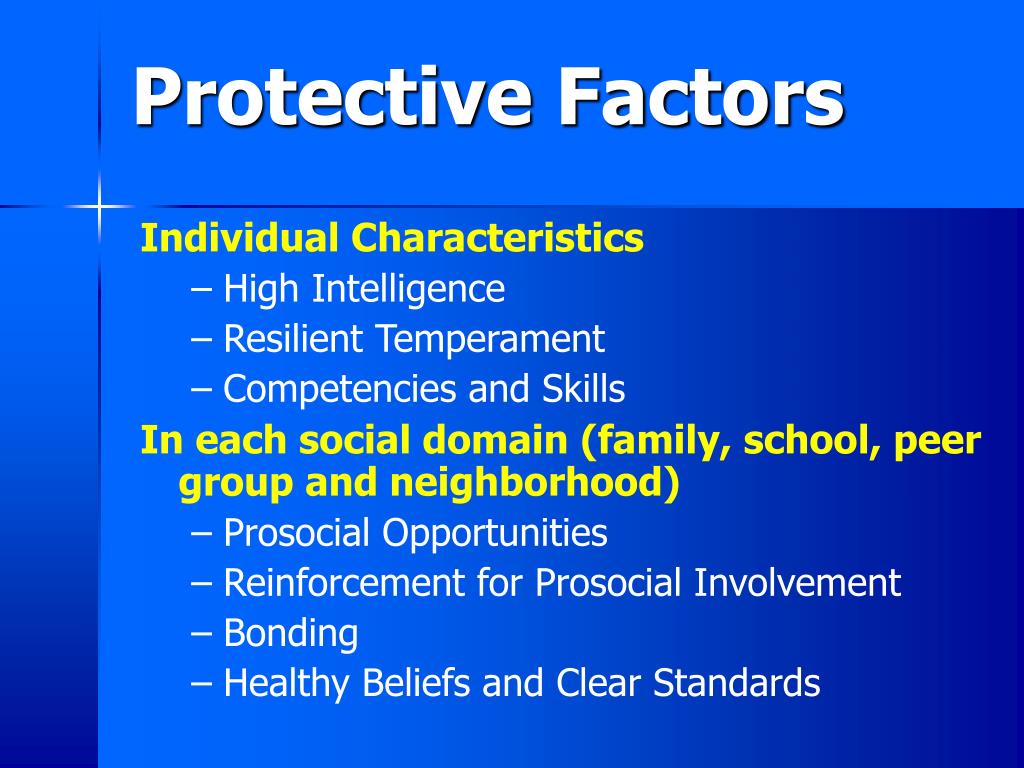 Protective Factors

Individual Characteristics
– High Intelligence
– Resilient Temperament
– Competencies and Skills

In each social domain (family, school, peer group and neighborhood)
– Prosocial Opportunities
– Reinforcement for Prosocial Involvement
– Bonding
– Healthy Beliefs and Clear Standards